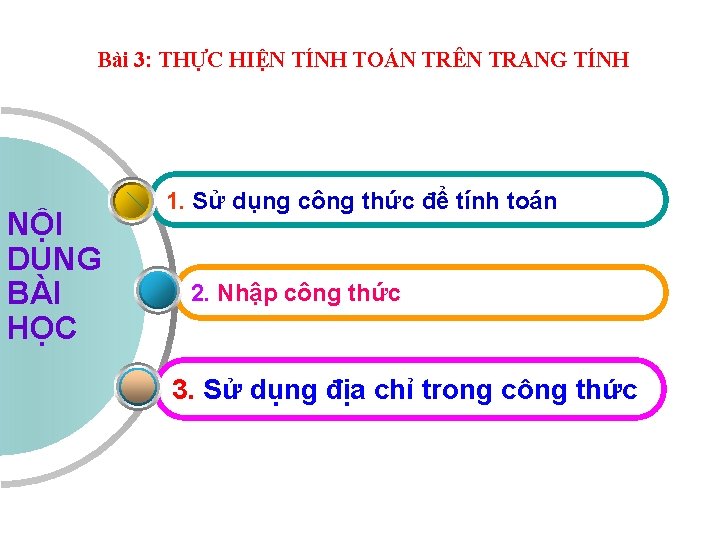 Bài 3: THỰC HIỆN TÍNH TOÁN TRÊN TRANG TÍNH

NỘI DUNG BÀI HỌC

1. Sử dụng công thức để tính toán

2. Nhập công thức

3. Sử dụng địa chỉ trong công thức